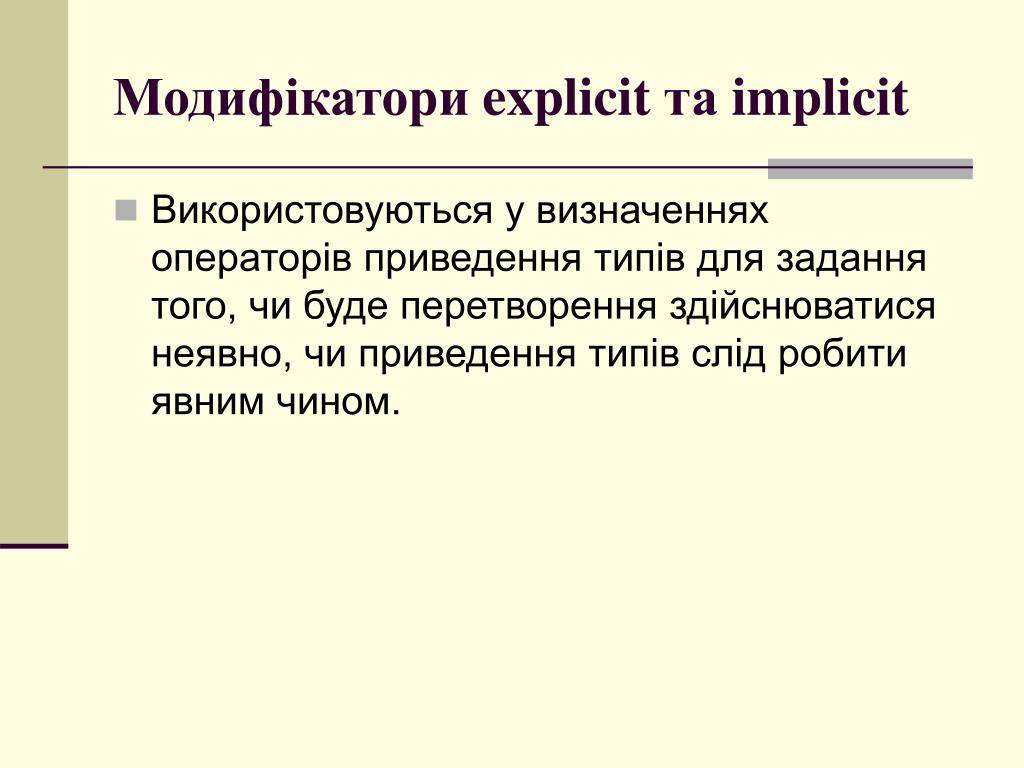 Модифікатори explicit та implicit

Використовуються у визначеннях операторів приведення типів для задання того, чи буде перетворення здійснюватися неявно, чи приведення типів слід робити явним чином.